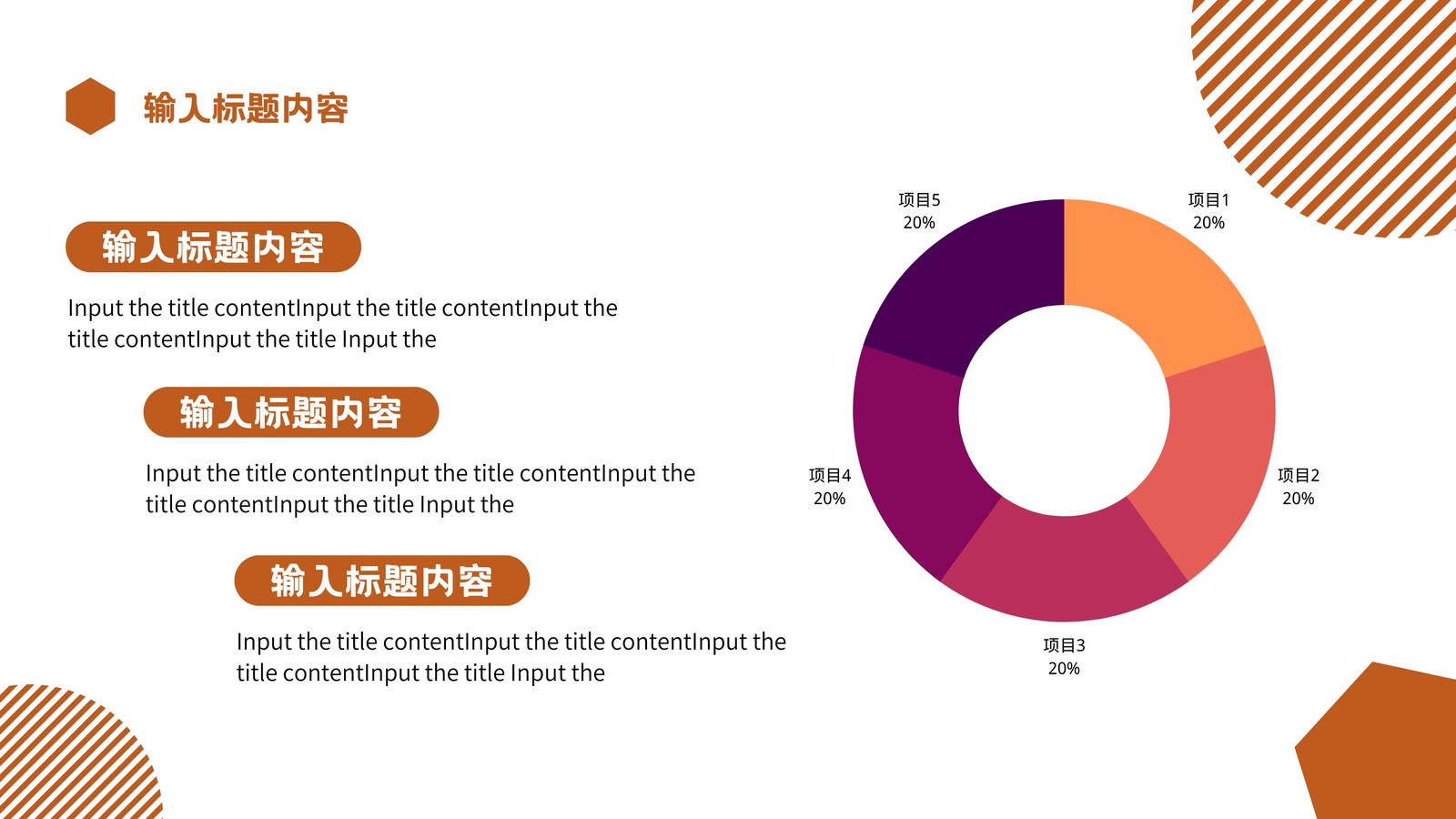 输入标题内容

输入标题内容

Input the title contentInput the title contentInput the title contentInput the title Input the

输入标题内容

Input the title contentInput the title contentInput the title contentInput the title Input the

输入标题内容

Input the title contentInput the title contentInput the title contentInput the title Input the

项目5
20%

项目1
20%

项目4
20%

项目2
20%

项目3
20%